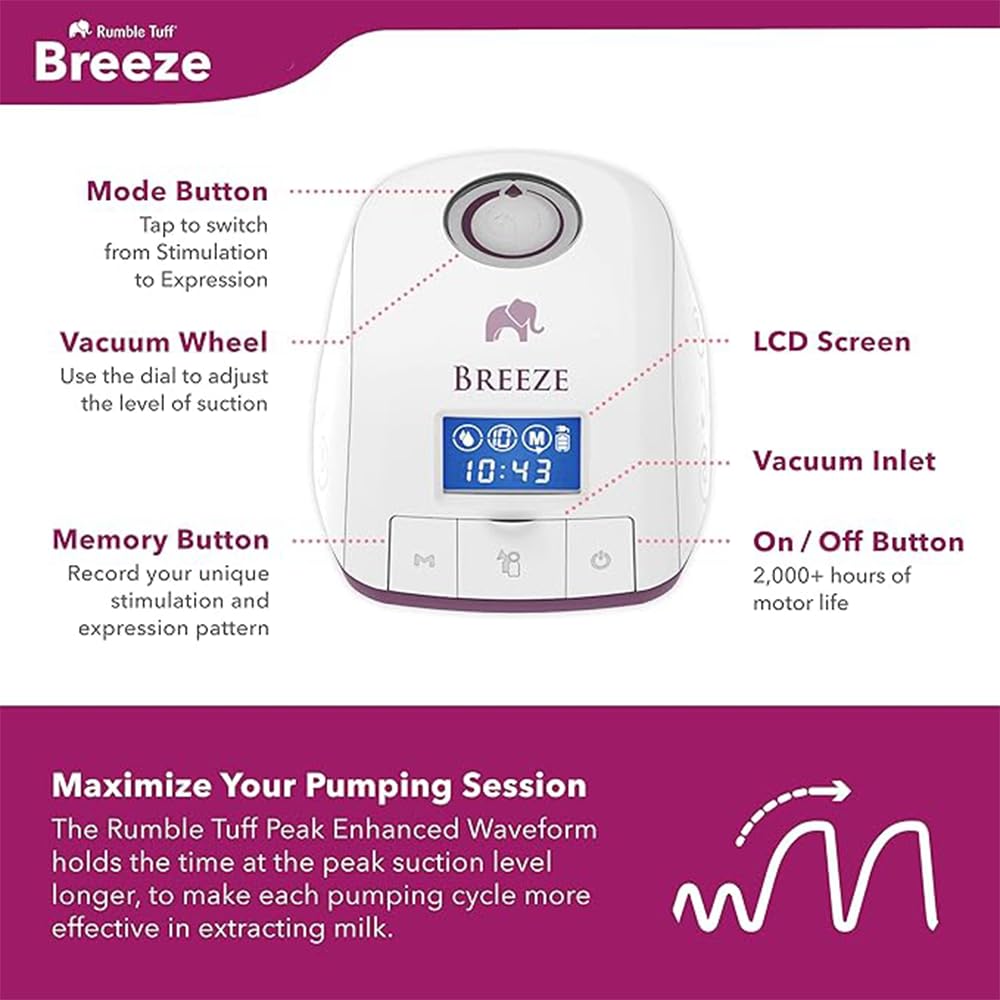 Rumble Tuff
Breeze

Mode Button
Tap to switch from Stimulation to Expression

Vacuum Wheel
Use the dial to adjust the level of suction

Memory Button
Record your unique stimulation and expression pattern

BREEZE

10 M

10:43

M

LCD Screen

Vacuum Inlet

On / Off Button
2,000+ hours of motor life

Maximize Your Pumping Session
The Rumble Tuff Peak Enhanced Waveform holds the time at the peak suction level longer, to make each pumping cycle more effective in extracting milk.